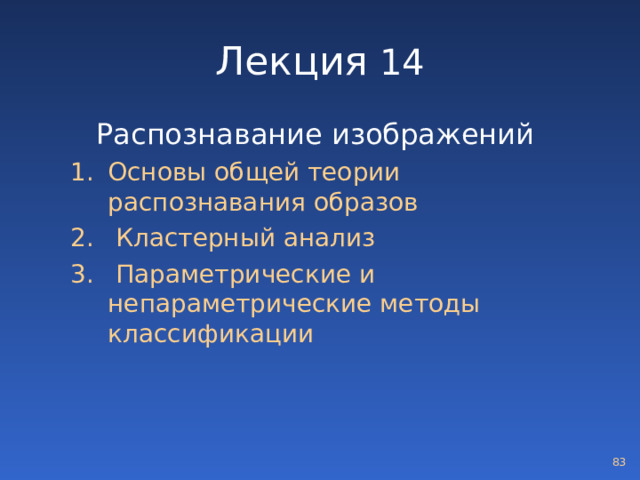 Лекция 14

Распознавание изображений

1. Основы общей теории распознавания образов
2. Кластерный анализ
3. Параметрические и непараметрические методы классификации

83